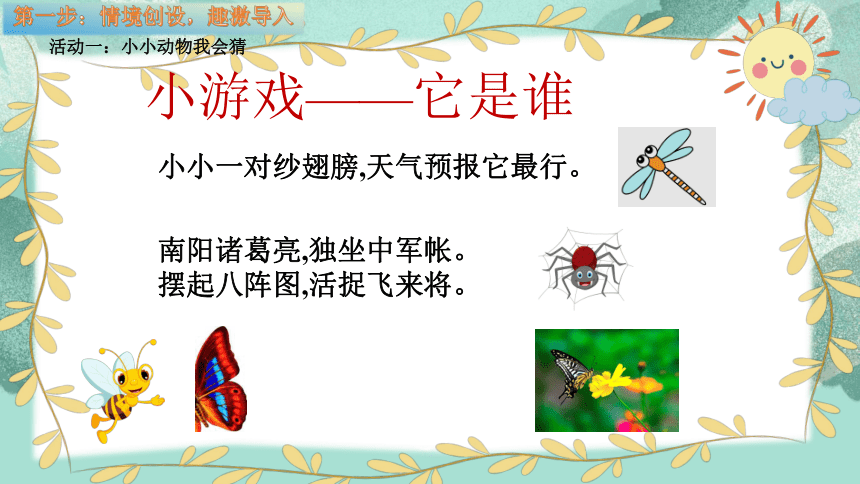 第一步：情境创设，趣激导入

活动一：小小动物我会猜

小游戏——它是谁

小小一对纱翅膀,天气预报它最行。

南阳诸葛亮,独坐中军帐。
摆起八阵图,活捉飞来将。